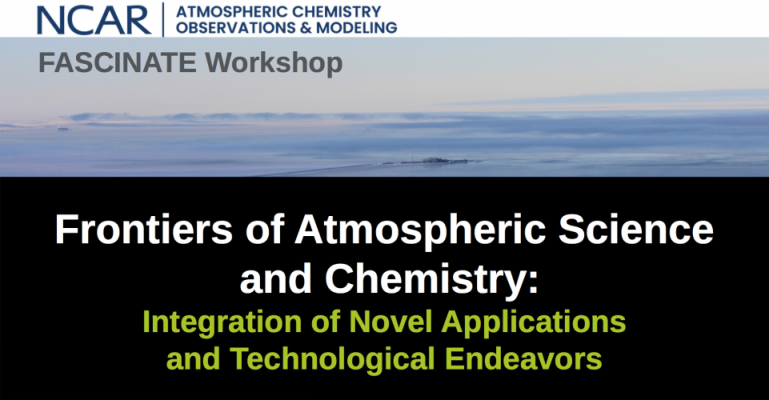 NCAR | ATMOSPHERIC CHEMISTRY OBSERVATIONS & MODELING

FASCINATE Workshop

Frontiers of Atmospheric Science and Chemistry:

Integration of Novel Applications and Technological Endeavors